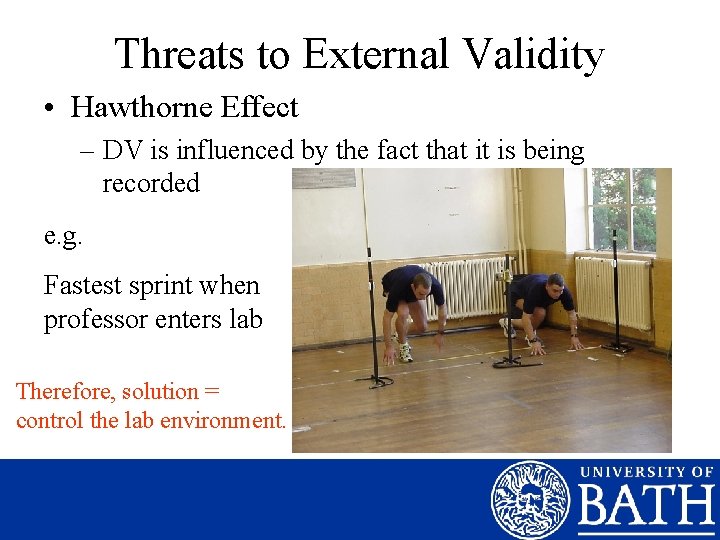 Threats to External Validity

• Hawthorne Effect

– DV is influenced by the fact that it is being recorded

e.g.

Fastest sprint when professor enters lab

Therefore, solution = control the lab environment.

UNIVERSITY OF BATH